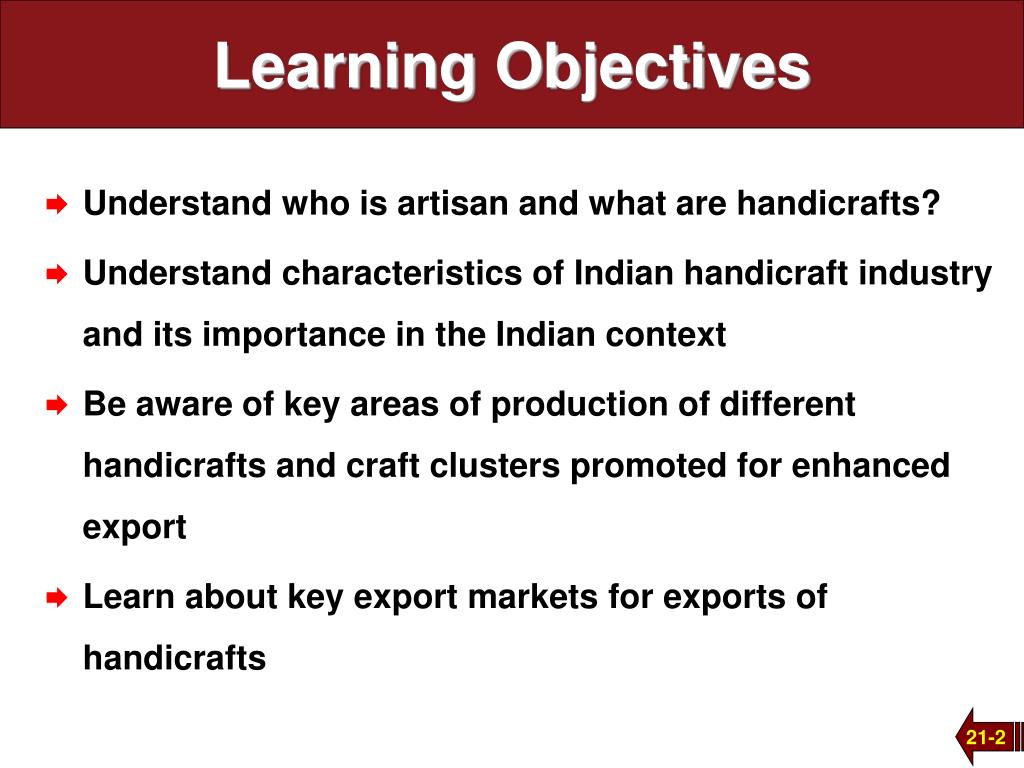 Learning Objectives

Understand who is artisan and what are handicrafts?

Understand characteristics of Indian handicraft industry and its importance in the Indian context

Be aware of key areas of production of different handicrafts and craft clusters promoted for enhanced export

Learn about key export markets for exports of handicrafts

21-2